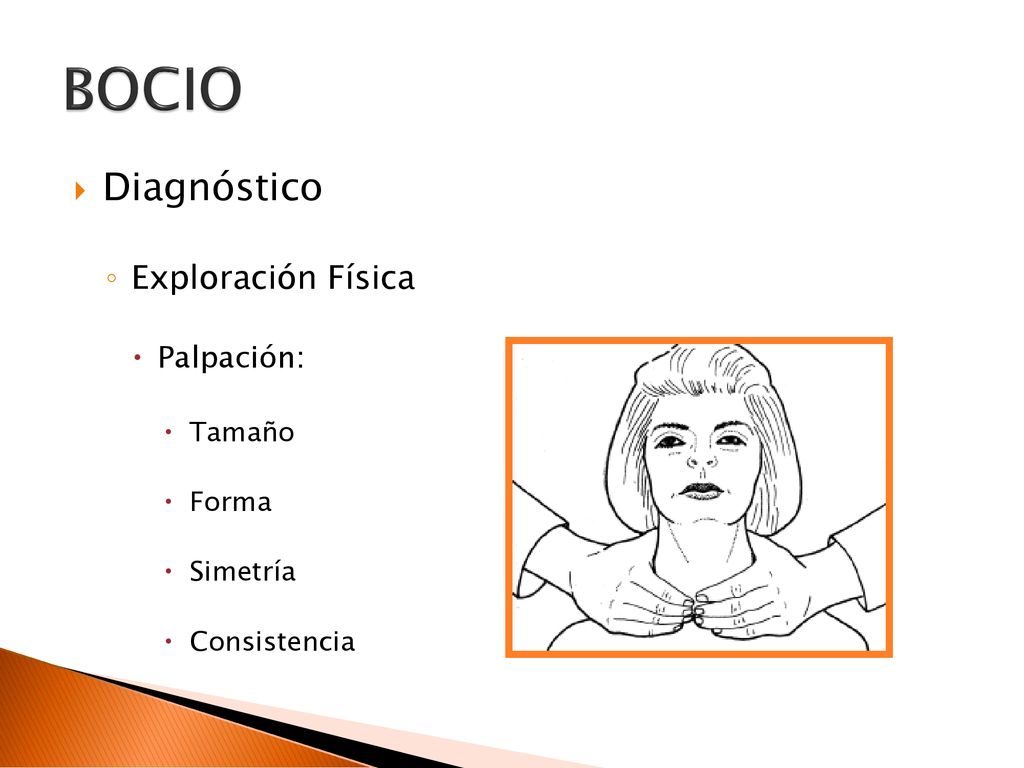 BOCIO

Diagnóstico

Exploración Física

Palpación:

Tamaño

Forma

Simetría

Consistencia